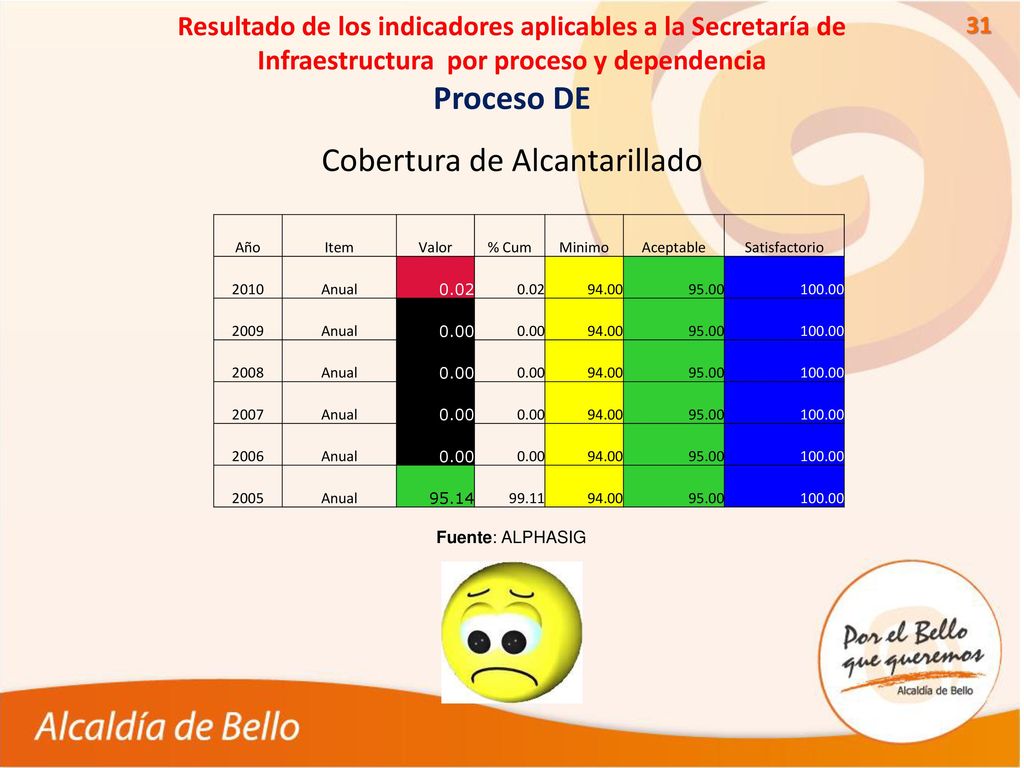 Resultado de los indicadores aplicables a la Secretaría de Infraestructura por proceso y dependencia

31

Proceso DE

Cobertura de Alcantarillado

| Año | Item | Valor | % Cum | Minimo | Aceptable | Satisfactorio |
|---|---|---|---|---|---|---|
| 2010 | Anual | 0.02 | 0.02 | 94.00 | 95.00 | 100.00 |
| 2009 | Anual | 0.00 | 0.00 | 94.00 | 95.00 | 100.00 |
| 2008 | Anual | 0.00 | 0.00 | 94.00 | 95.00 | 100.00 |
| 2007 | Anual | 0.00 | 0.00 | 94.00 | 95.00 | 100.00 |
| 2006 | Anual | 0.00 | 0.00 | 94.00 | 95.00 | 100.00 |
| 2005 | Anual | 95.14 | 99.11 | 94.00 | 95.00 | 100.00 |

Fuente: ALPHASIG

Por el Bello que queremos
Alcaldía de Bello

Alcaldía de Bello